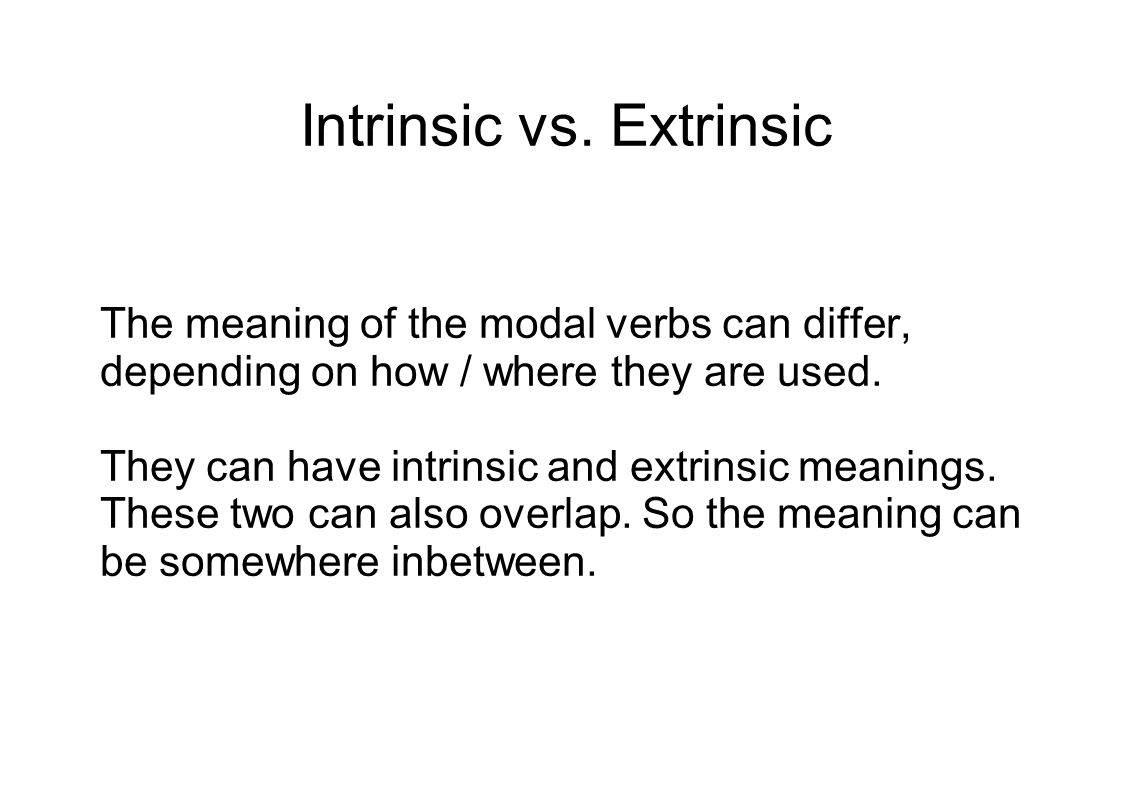 Intrinsic vs. Extrinsic

The meaning of the modal verbs can differ, depending on how / where they are used.

They can have intrinsic and extrinsic meanings. These two can also overlap. So the meaning can be somewhere inbetween.